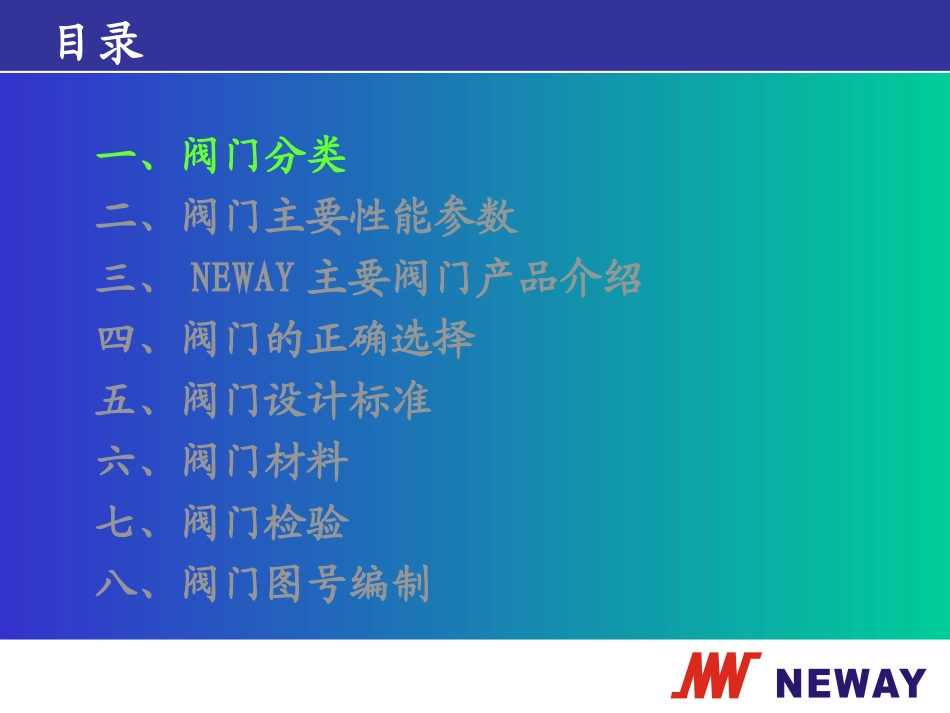 目录

一、阀门分类
二、阀门主要性能参数
三、 NEWAY 主要阀门产品介绍
四、阀门的正确选择
五、阀门设计标准
六、阀门材料
七、阀门检验
八、阀门图号编制

NEWAY